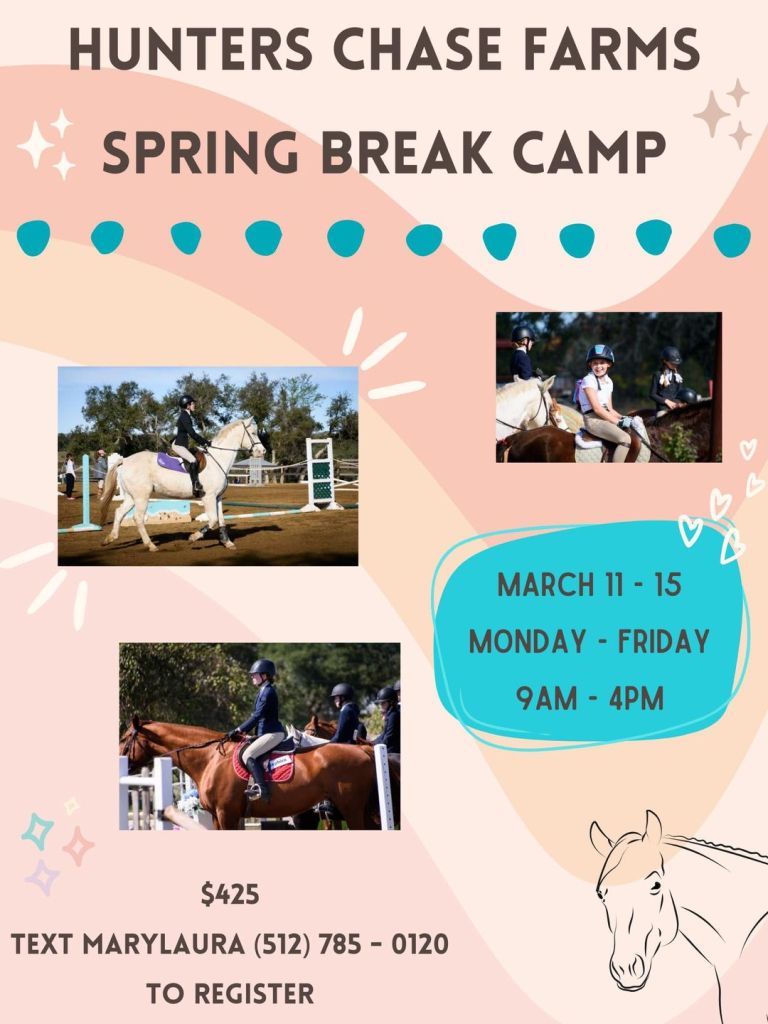 HUNTERS CHASE FARMS
SPRING BREAK CAMP

MARCH 11 - 15
MONDAY - FRIDAY
9AM - 4PM

$425
TEXT MARYLAURA (512) 785 - 0120
TO REGISTER